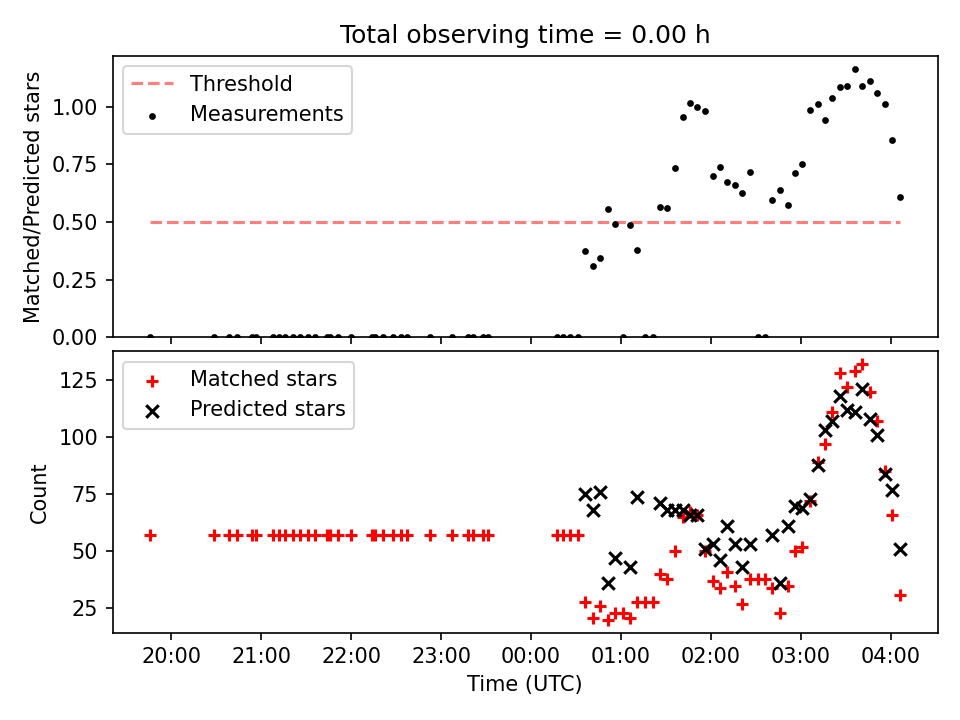 Total observing time = 0.00 h

Threshold
Measurements

Matched/Predicted stars

1.00
0.75
0.50
0.25
0.00

Matched stars
Predicted stars

Count

125
100
75
50
25

20:00
21:00
22:00
23:00
00:00
01:00
02:00
03:00
04:00

Time (UTC)